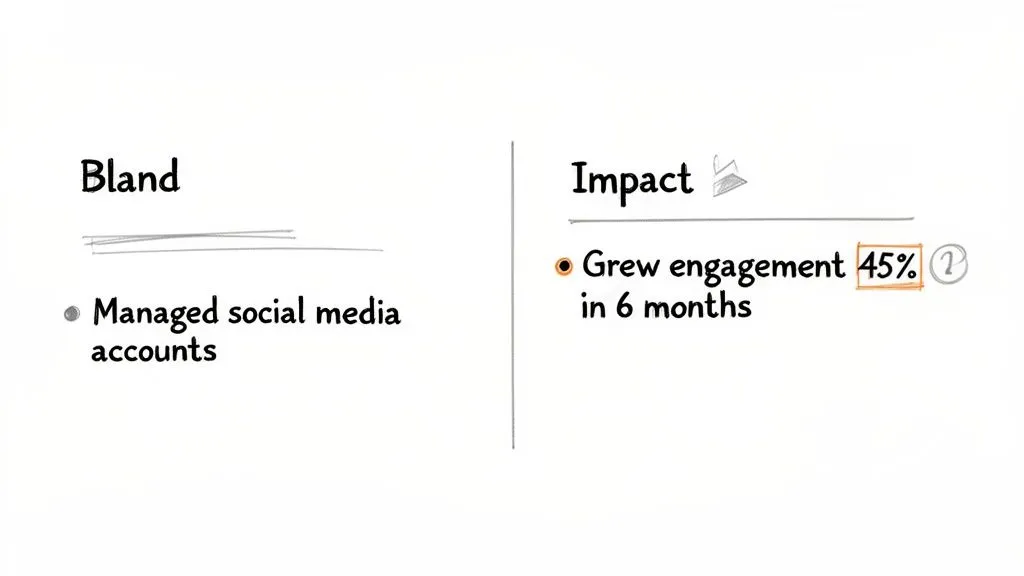 Bland

Managed social media accounts

Impact

Grew engagement 45% in 6 months